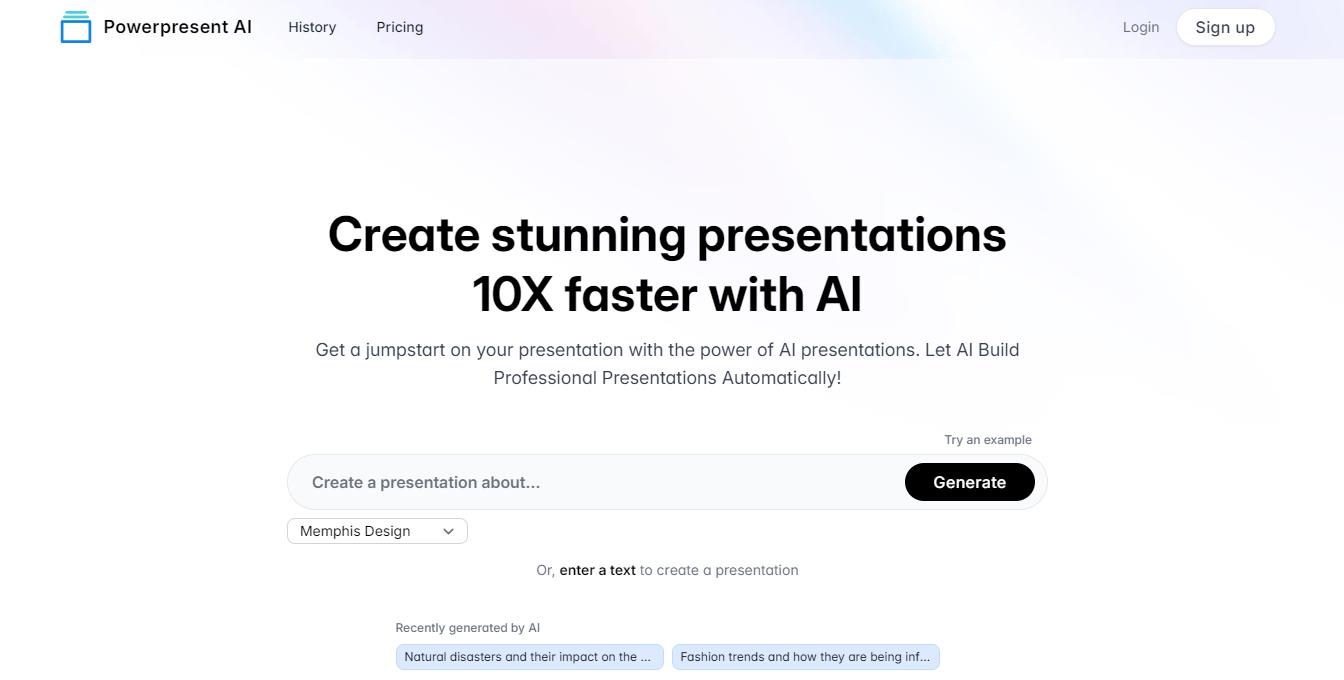 Powerpresent AI History Pricing Login Sign up

Create stunning presentations 10X faster with AI

Get a jumpstart on your presentation with the power of AI presentations. Let AI Build Professional Presentations Automatically!

Try an example

Create a presentation about...

Generate

Memphis Design

Or, enter a text to create a presentation

Recently generated by AI

Natural disasters and their impact on the ...

Fashion trends and how they are being inf...